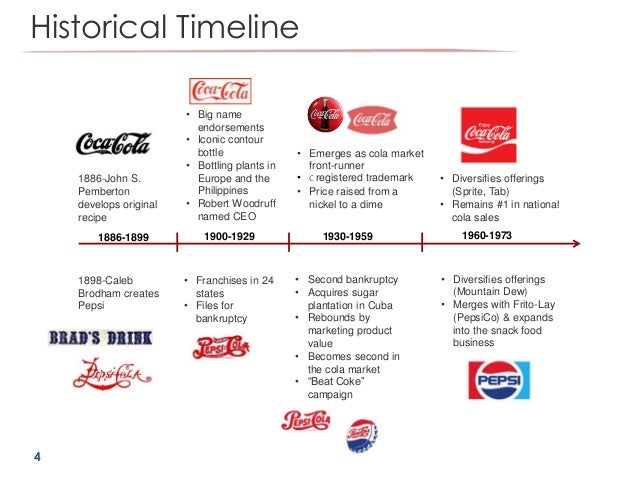 Historical Timeline

Coca-Cola

1886-John S. Pemberton develops original recipe

Coca-Cola

• Big name endorsements
• Iconic contour bottle
• Bottling plants in Europe and the Philippines
• Robert Woodruff named CEO

Coca-Cola Coca-Cola

• Emerges as cola market front-runner
• c registered trademark
• Price raised from a nickel to a dime

Enjoy Coca-Cola

• Diversifies offerings (Sprite, Tab)
• Remains #1 in national cola sales

1886-1899 1900-1929 1930-1959 1960-1973

1898-Caleb Brodham creates Pepsi

BRAD'S DRINK

Pepsi-Cola

• Franchises in 24 states
• Files for bankruptcy

Pepsi-Cola

• Second bankruptcy
• Acquires sugar plantation in Cuba
• Rebounds by marketing product value
• Becomes second in the cola market
• "Beat Coke" campaign

Pepsi-Cola Pepsi-Cola

• Diversifies offerings (Mountain Dew)
• Merges with Frito-Lay (PepsiCo) & expands into the snack food business

PEPSI

4